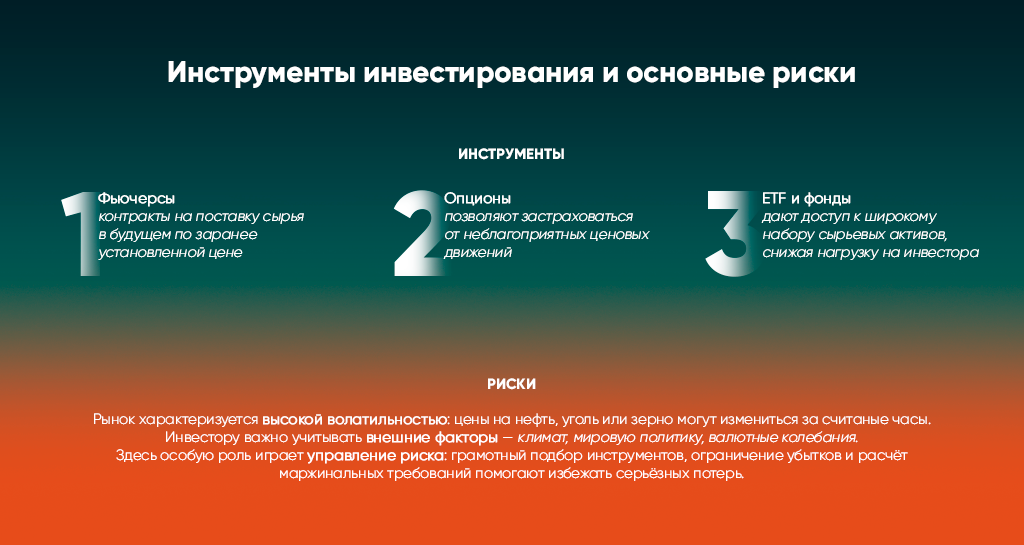 Инструменты инвестирования и основные риски

ИНСТРУМЕНТЫ

1
Фьючерсы
контракты на поставку сырья в будущем по заранее установленной цене

2
Опционы
позволяют застраховаться от неблагоприятных ценовых движений

3
ETF и фонды
дают доступ к широкому набору сырьевых активов, снижая нагрузку на инвестора

РИСКИ

Рынок характеризуется высокой волатильностью: цены на нефть, уголь или зерно могут измениться за считаные часы. Инвестору важно учитывать внешние факторы — климат, мировую политику, валютные колебания. Здесь особую роль играет управление риска: грамотный подбор инструментов, ограничение убытков и расчёт маржинальных требований помогают избежать серьёзных потерь.